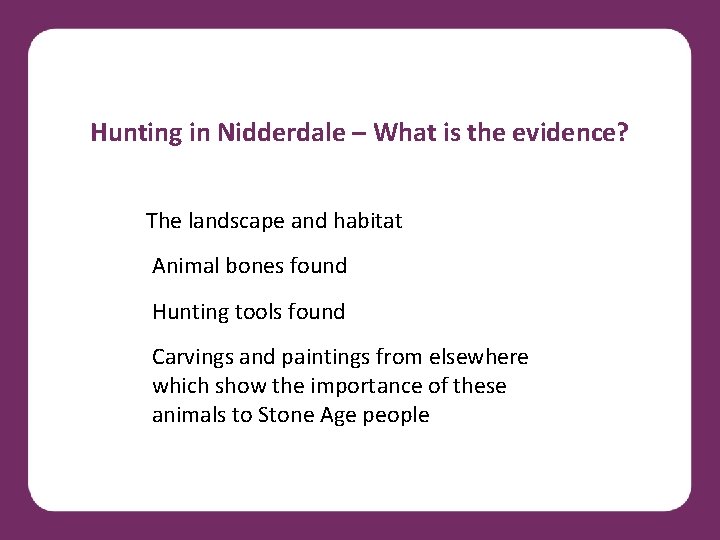 Hunting in Nidderdale – What is the evidence?

The landscape and habitat

Animal bones found

Hunting tools found

Carvings and paintings from elsewhere which show the importance of these animals to Stone Age people